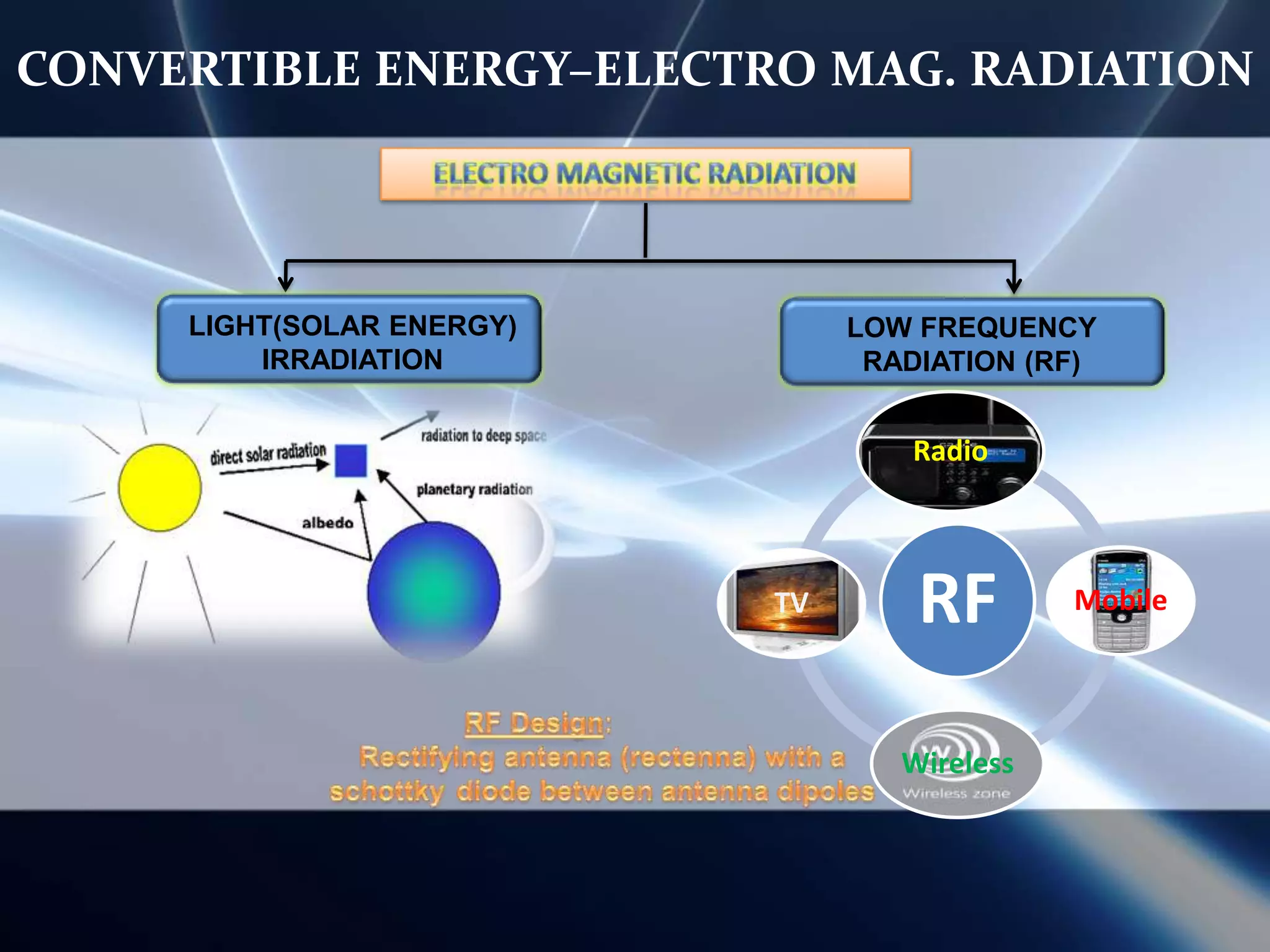 CONVERTIBLE ENERGY–ELECTRO MAG. RADIATION

ELECTRO MAGNETIC RADIATION

LIGHT(SOLAR ENERGY) IRRADIATION

LOW FREQUENCY RADIATION (RF)

direct solar radiation

radiation to deep space

planetary radiation

albedo

Radio

TV

RF

Mobile

Wireless

Wireless zone

RF Design:
Rectifying antenna (rectenna) with a schottky diode between antenna dipoles